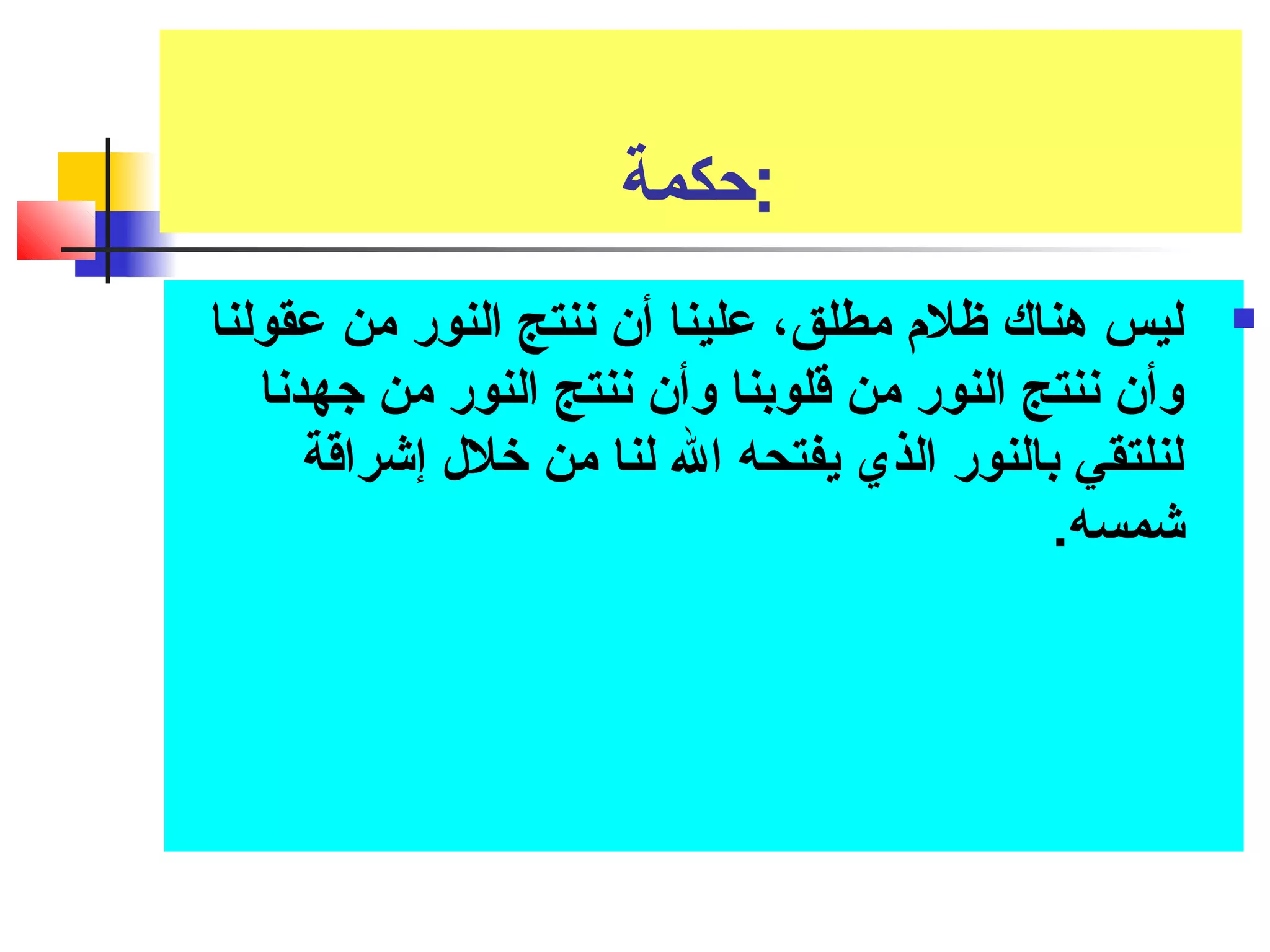 حكمة:

ليس هناك ظلام مطلق، علينا أن ننتج النور من عقولنا وأن ننتج النور من قلوبنا وأن ننتج النور من جهدنا لنلتقي بالنور الذي يفتحه الله لنا من خلال إشراقة شمسه.